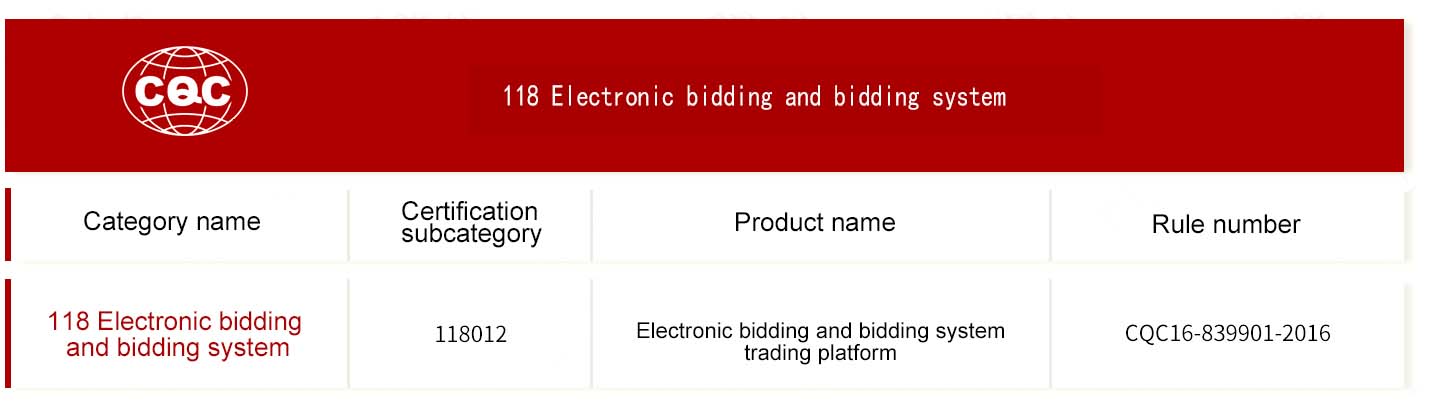 CQC

118 Electronic bidding and bidding system

| Category name | Certification subcategory | Product name | Rule number |
|---|---|---|---|
| 118 Electronic bidding and bidding system | 118012 | Electronic bidding and bidding system trading platform | CQC16-839901-2016 |